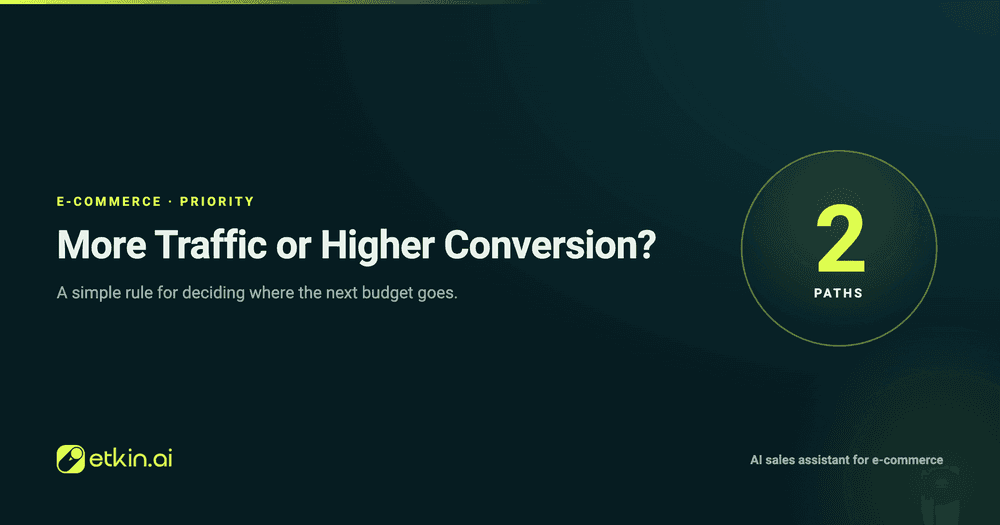 E-COMMERCE · PRIORITY

More Traffic or Higher Conversion?

A simple rule for deciding where the next budget goes.

2
PATHS

etkin.ai

AI sales assistant for e-commerce